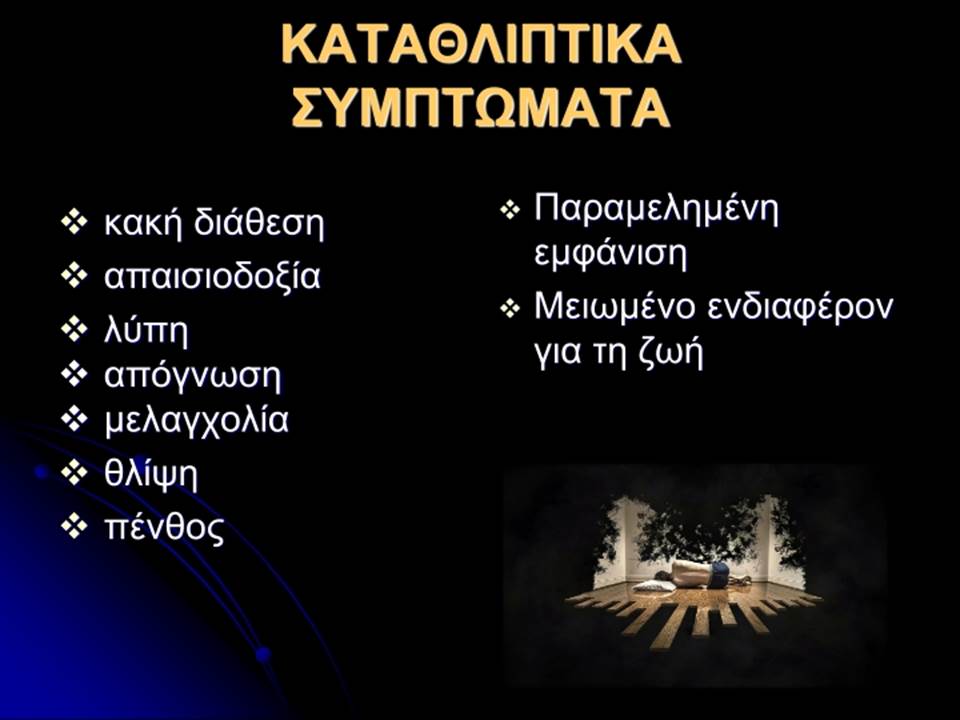 ΚΑΤΑΘΛΙΠΤΙΚΑ ΣΥΜΠΤΩΜΑΤΑ

❖ κακή διάθεση
❖ απαισιοδοξία
❖ λύπη
❖ απόγνωση
❖ μελαγχολία
❖ θλίψη
❖ πένθος

❖ Παραμελημένη εμφάνιση
❖ Μειωμένο ενδιαφέρον για τη ζωή